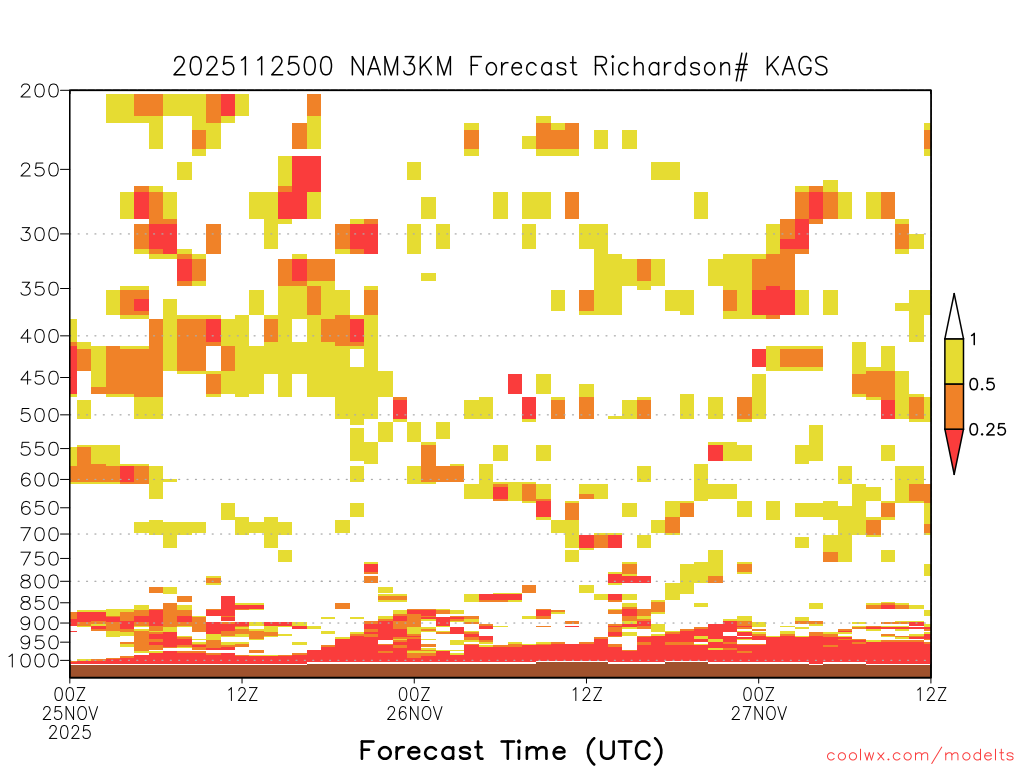 2025112500 NAM3KM Forecast Richardson# KAGS

200
250
300
350
400
450
500
550
600
650
700
750
800
850
900
950
1000

1
0.5
0.25

00Z
25NOV
2025
12Z
00Z
26NOV
12Z
00Z
27NOV
12Z

Forecast Time (UTC)

coolwx.com/modelts